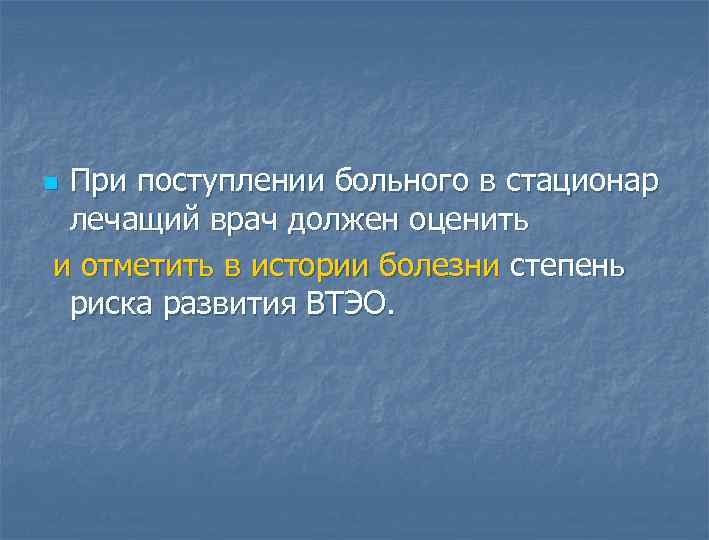 При поступлении больного в стационар лечащий врач должен оценить и отметить в истории болезни степень риска развития ВТЭО.